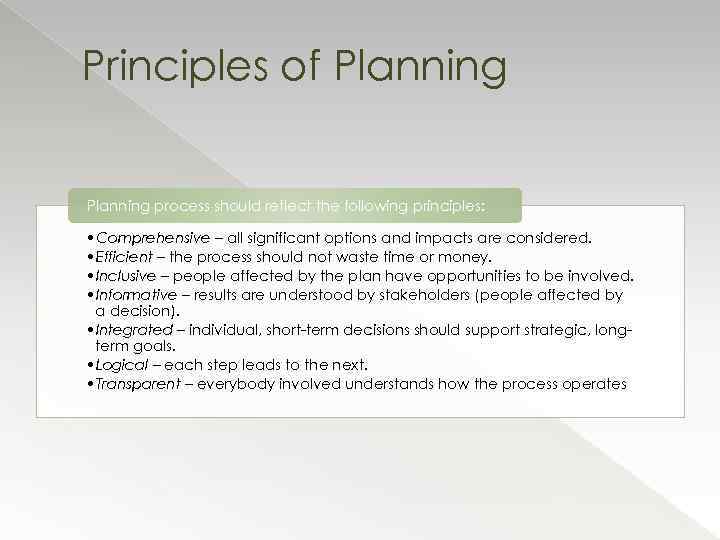 Principles of Planning

Planning process should reflect the following principles:

•Comprehensive – all significant options and impacts are considered.
•Efficient – the process should not waste time or money.
•Inclusive – people affected by the plan have opportunities to be involved.
•Informative – results are understood by stakeholders (people affected by a decision).
•Integrated – individual, short-term decisions should support strategic, long-term goals.
•Logical – each step leads to the next.
•Transparent – everybody involved understands how the process operates